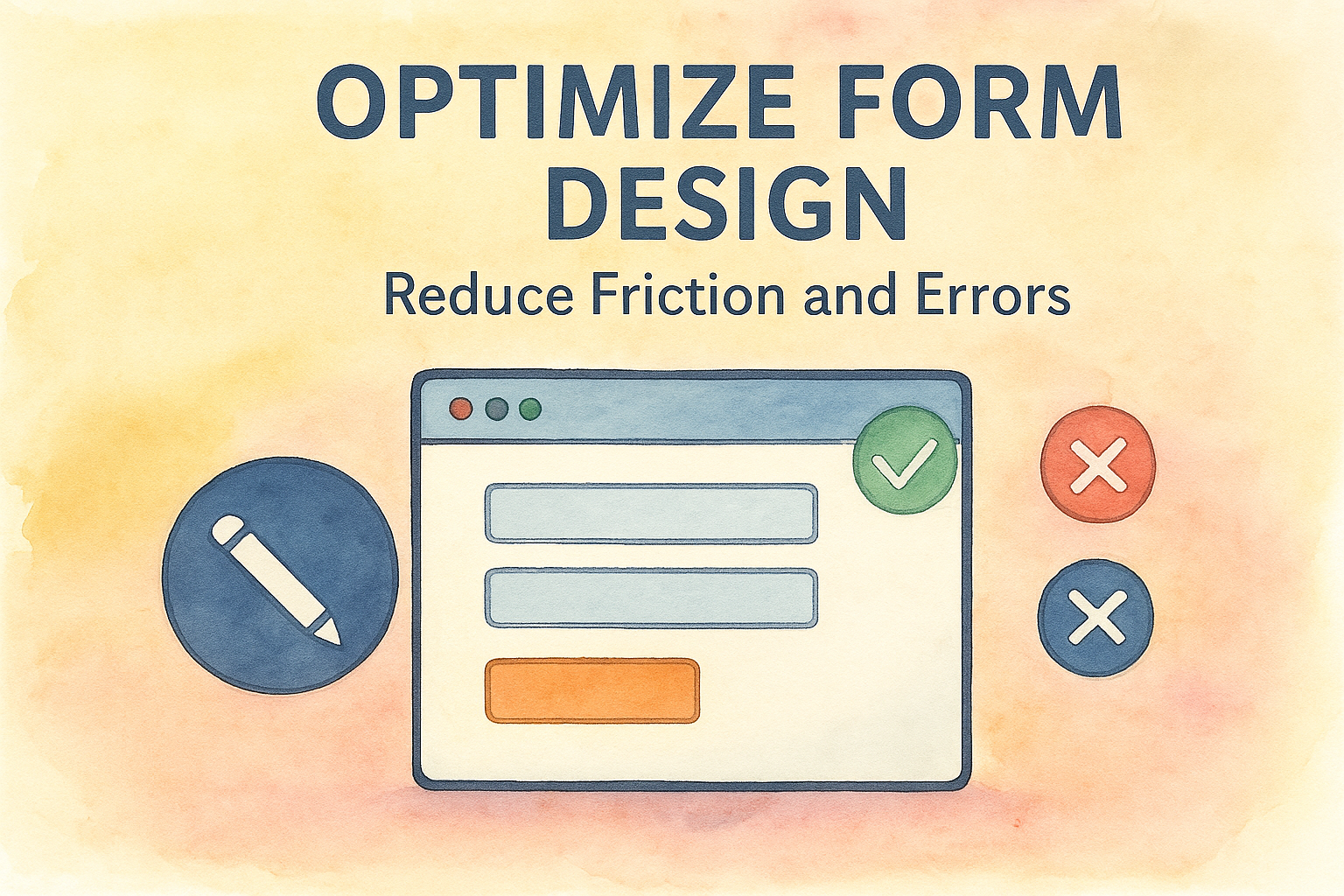 OPTIMIZE FORM DESIGN

Reduce Friction and Errors